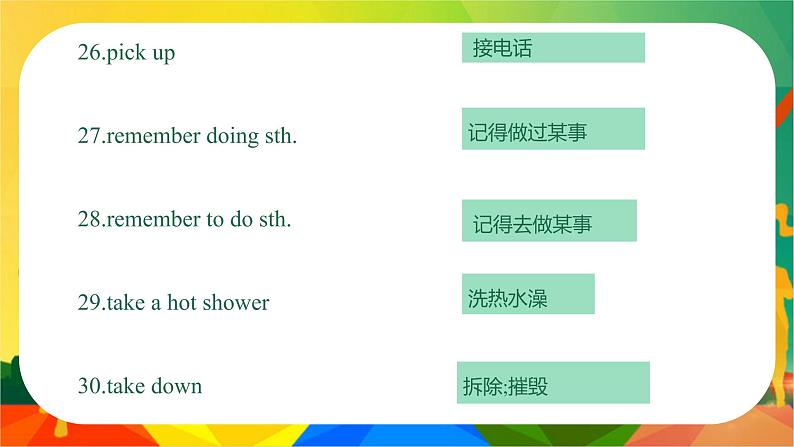 26.pick up

接电话

27.remember doing sth.

记得做过某事

28.remember to do sth.

记得去做某事

29.take a hot shower

洗热水澡

30.take down

拆除;摧毁